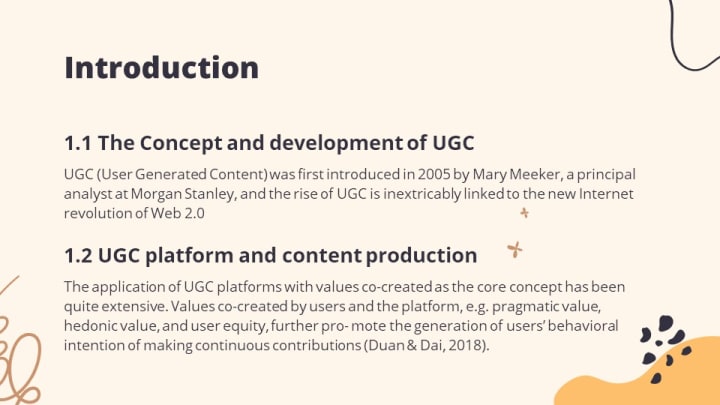 Introduction

1.1 The Concept and development of UGC

UGC (User Generated Content) was first introduced in 2005 by Mary Meeker, a principal analyst at Morgan Stanley, and the rise of UGC is inextricably linked to the new Internet revolution of Web 2.0

1.2 UGC platform and content production

The application of UGC platforms with values co-created as the core concept has been quite extensive. Values co-created by users and the platform, e.g. pragmatic value, hedonic value, and user equity, further pro- mote the generation of users' behavioral intention of making continuous contributions (Duan & Dai, 2018).